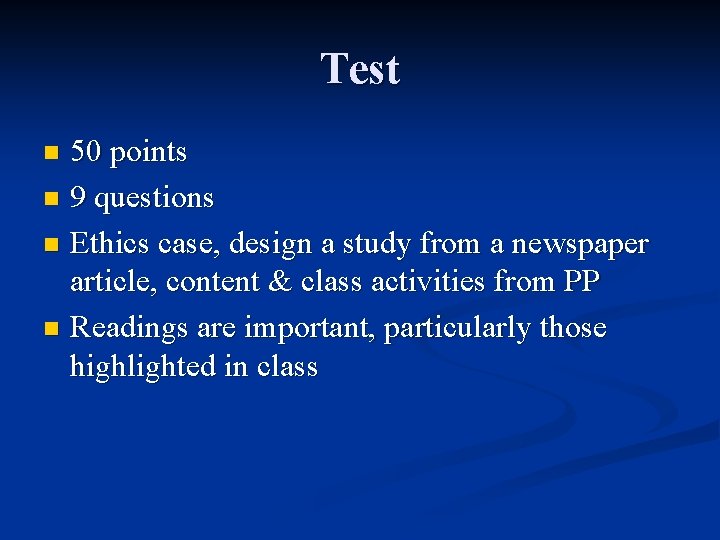 Test

- 50 points
- 9 questions
- Ethics case, design a study from a newspaper article, content & class activities from PP
- Readings are important, particularly those highlighted in class